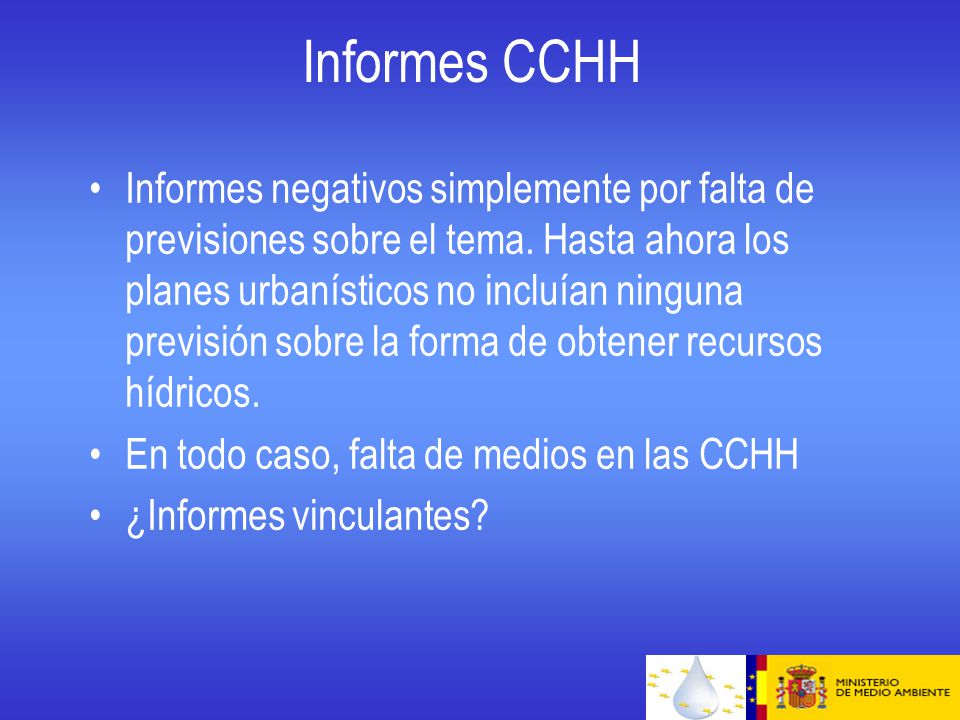 Informes CCHH

• Informes negativos simplemente por falta de previsiones sobre el tema. Hasta ahora los planes urbanísticos no incluían ninguna previsión sobre la forma de obtener recursos hídricos.

• En todo caso, falta de medios en las CCHH

• ¿Informes vinculantes?

MINISTERIO DE MEDIO AMBIENTE